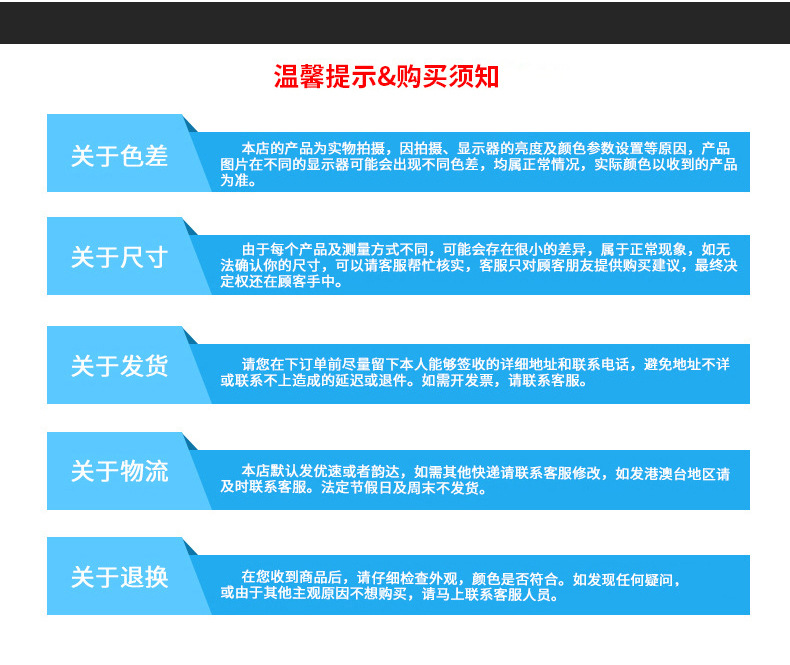 温馨提示&购买须知

关于色差

本店的产品为实物拍摄，因拍摄、显示器的亮度及颜色参数设置等原因，产品图片在不同的显示器可能会出现不同色差，均属正常情况，实际颜色以收到的产品为准。

关于尺寸

由于每个产品及测量方式不同，可能会存在很小的差异，属于正常现象，如无法确认你的尺寸，可以请客服帮忙核实，客服只对顾客朋友提供购买建议，最终决定权还在顾客手中。

关于发货

请您在下订单前尽量留下本人能够签收的详细地址和联系电话，避免地址不详或联系不上造成的延迟或退件。如需开发票，请联系客服。

关于物流

本店默认发优速或者韵达，如需其他快递请联系客服修改，如发港澳台地区请及时联系客服。法定节假日及周末不发货。

关于退换

在您收到商品后，请仔细检查外观，颜色是否符合。如发现任何疑问，或由于其他主观原因不想购买，请马上联系客服人员。